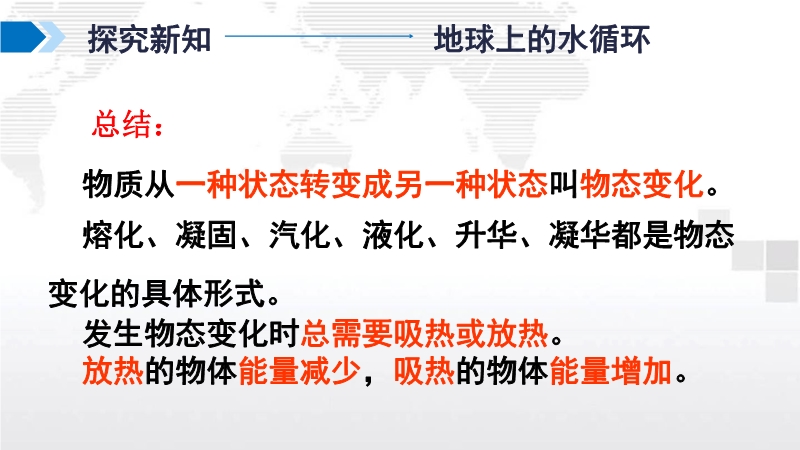 探究新知 地球上的水循环

总结：

物质从一种状态转变成另一种状态叫物态变化。

熔化、凝固、汽化、液化、升华、凝华都是物态变化的具体形式。

发生物态变化时总需要吸热或放热。

放热的物体能量减少，吸热的物体能量增加。